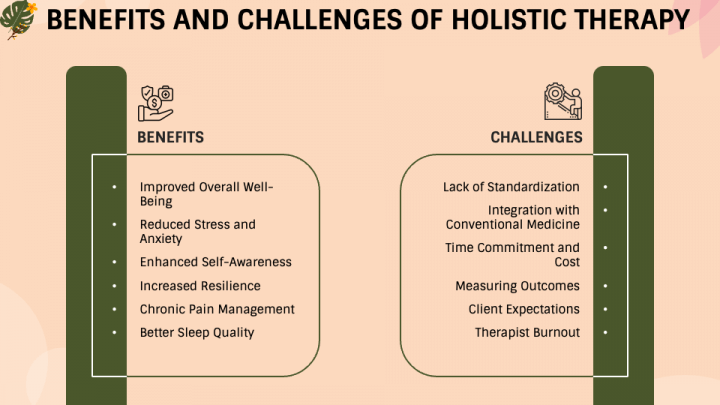 BENEFITS AND CHALLENGES OF HOLISTIC THERAPY

BENEFITS

- Improved Overall Well-Being
- Reduced Stress and Anxiety
- Enhanced Self-Awareness
- Increased Resilience
- Chronic Pain Management
- Better Sleep Quality

CHALLENGES

- Lack of Standardization
- Integration with Conventional Medicine
- Time Commitment and Cost
- Measuring Outcomes
- Client Expectations
- Therapist Burnout